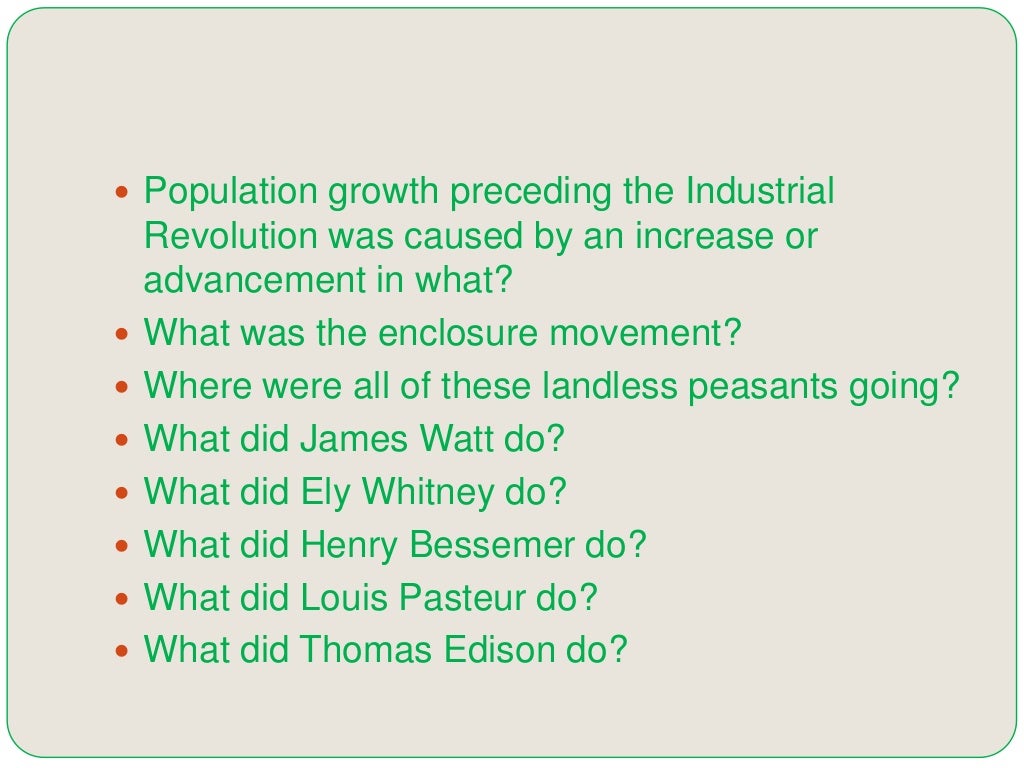 - Population growth preceding the Industrial Revolution was caused by an increase or advancement in what?
- What was the enclosure movement?
- Where were all of these landless peasants going?
- What did James Watt do?
- What did Ely Whitney do?
- What did Henry Bessemer do?
- What did Louis Pasteur do?
- What did Thomas Edison do?